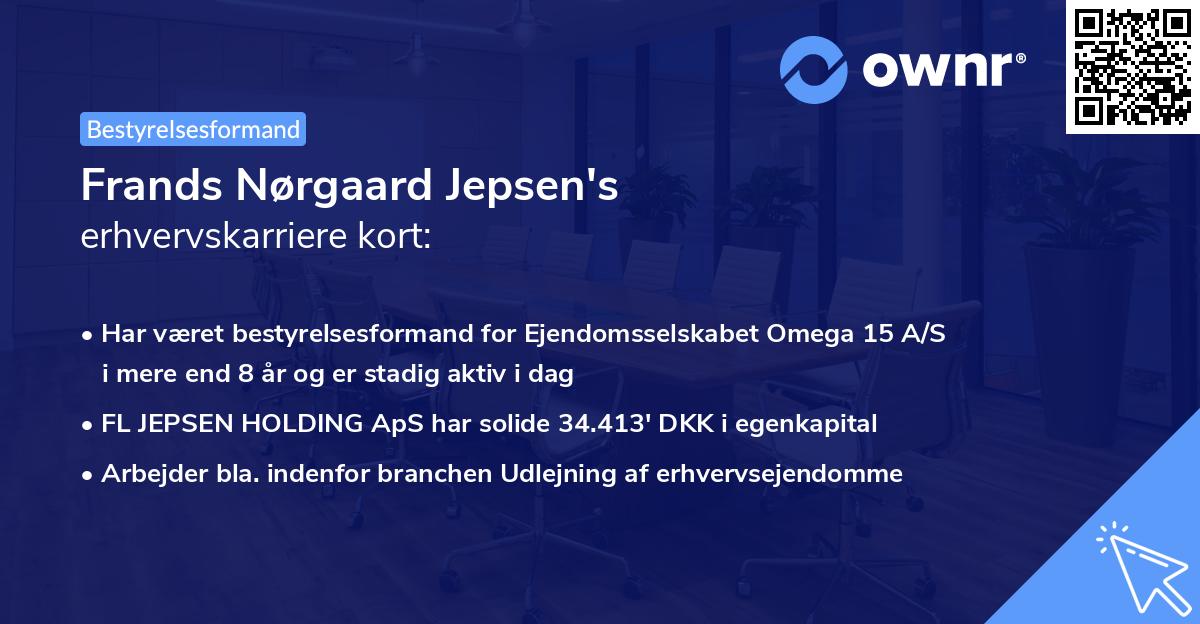 ownr®

Bestyrelsesformand

Frands Nørgaard Jepsen's
erhvervskarriere kort:

• Har været bestyrelsesformand for Ejendomsselskabet Omega 15 A/S i mere end 8 år og er stadig aktiv i dag
• FL JEPSEN HOLDING ApS har solide 34.413' DKK i egenkapital
• Arbejder bla. indenfor branchen Udlejning af erhvervsejendomme